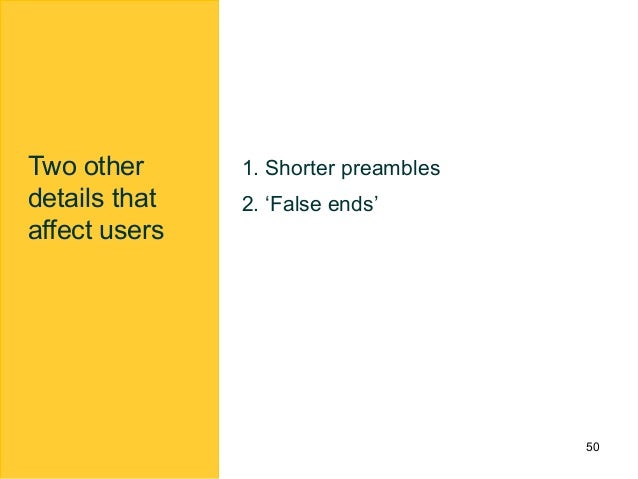 Two other details that affect users

1. Shorter preambles
2. ‘False ends’

50